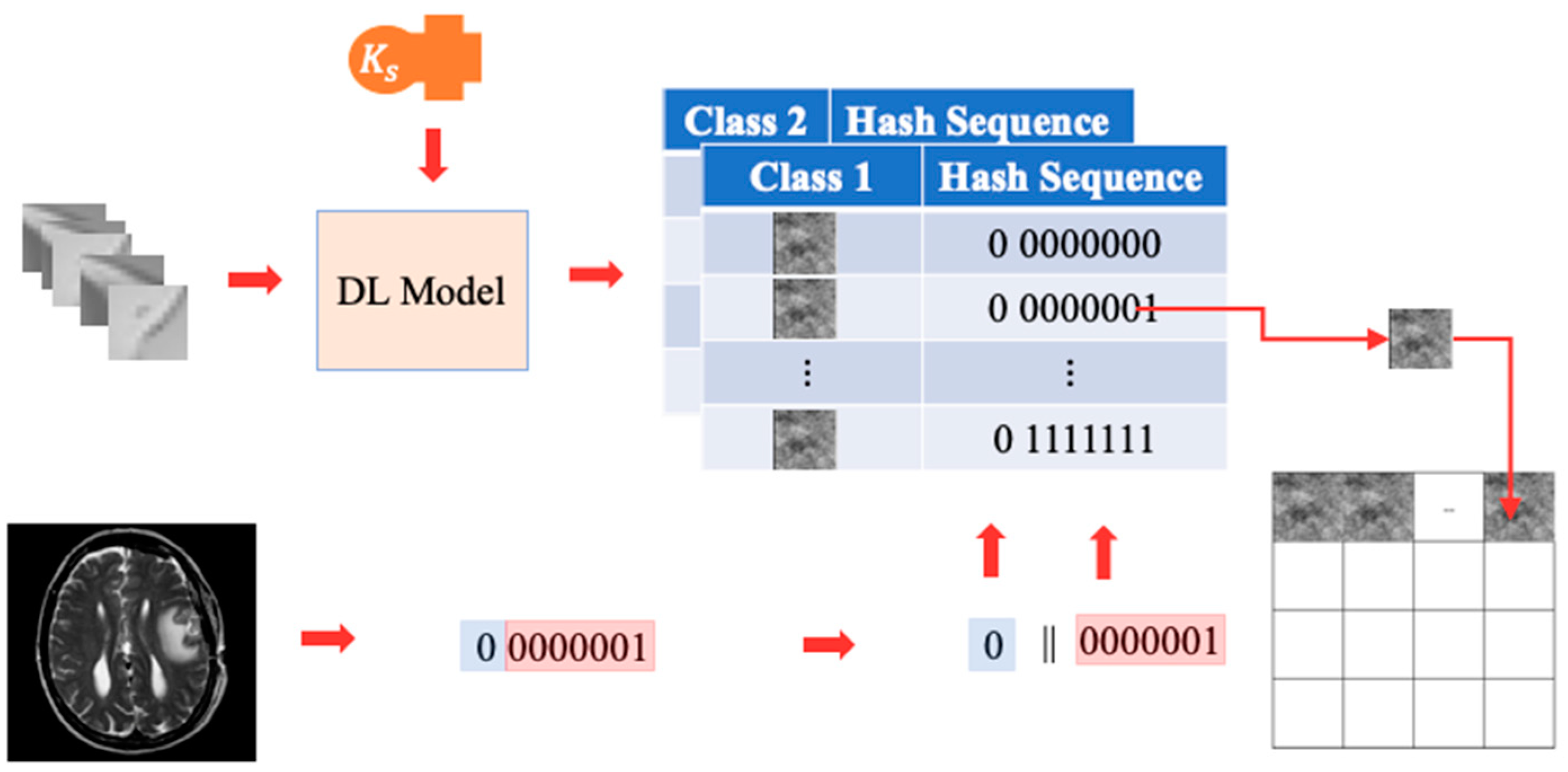 $K_s$

DL Model

| Class 2 | Hash Sequence |
|---|---|

| Class 1 | Hash Sequence |
|---|---|
| | 0 0000000 |
| | 0 0000001 |
| ⋮ | ⋮ |
| | 0 1111111 |

0 0000001

0 || 0000001

...